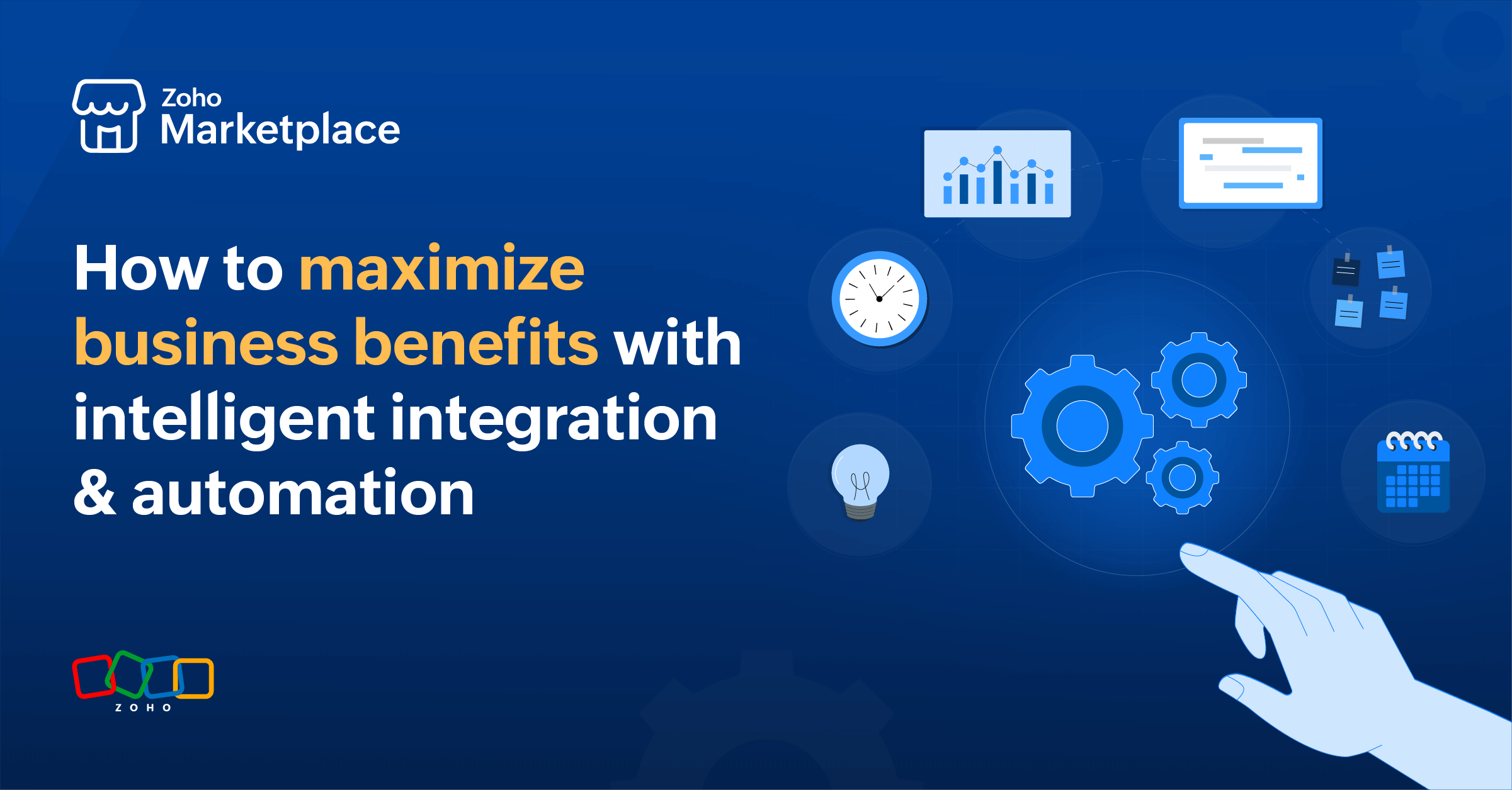 Zoho
Marketplace

How to maximize business benefits with intelligent integration & automation

ZOHO